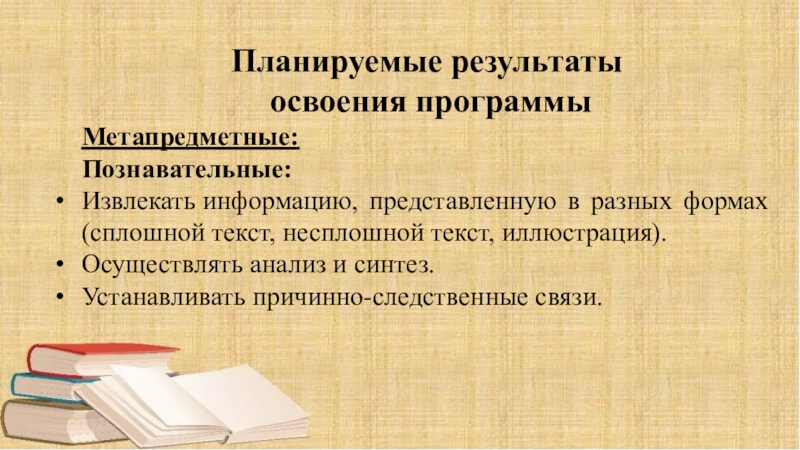 Планируемые результаты освоения программы

Метапредметные:

Познавательные:

• Извлекать информацию, представленную в разных формах (сплошной текст, несплошной текст, иллюстрация).
• Осуществлять анализ и синтез.
• Устанавливать причинно-следственные связи.